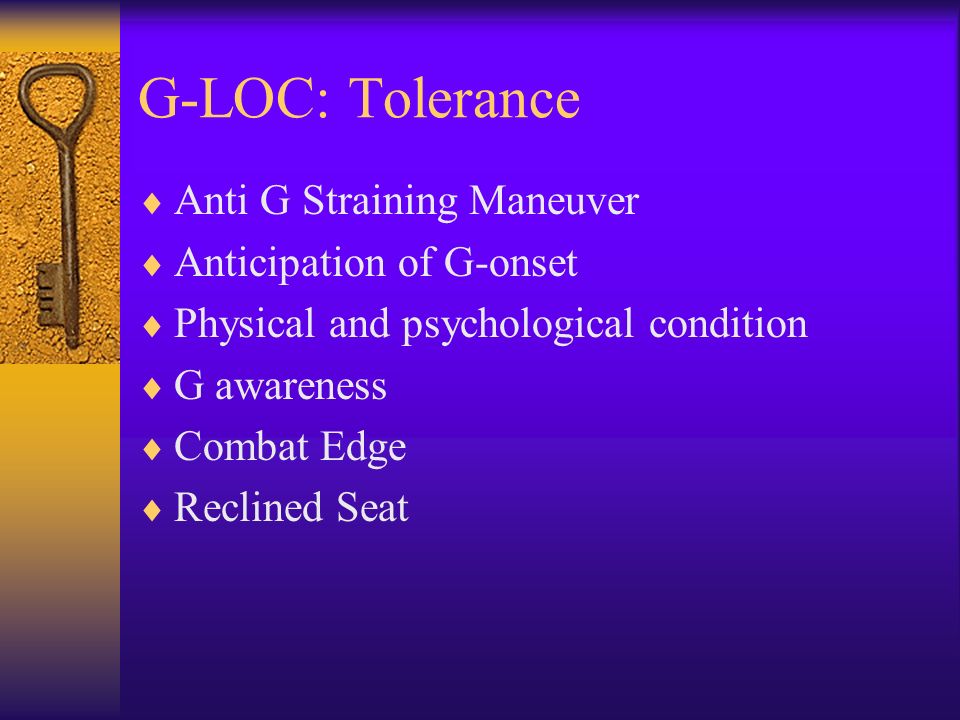 G-LOC: Tolerance

♦ Anti G Straining Maneuver
♦ Anticipation of G-onset
♦ Physical and psychological condition
♦ G awareness
♦ Combat Edge
♦ Reclined Seat